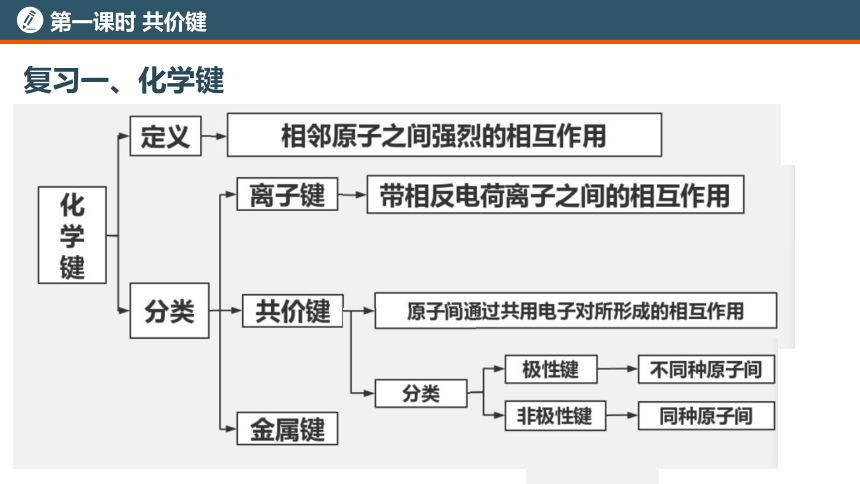 第一课时 共价键

复习一、化学键

化学键

定义

相邻原子之间强烈的相互作用

分类

离子键

带相反电荷离子之间的相互作用

共价键

原子间通过共用电子对所形成的相互作用

分类

极性键

不同种原子间

非极性键

同种原子间

金属键